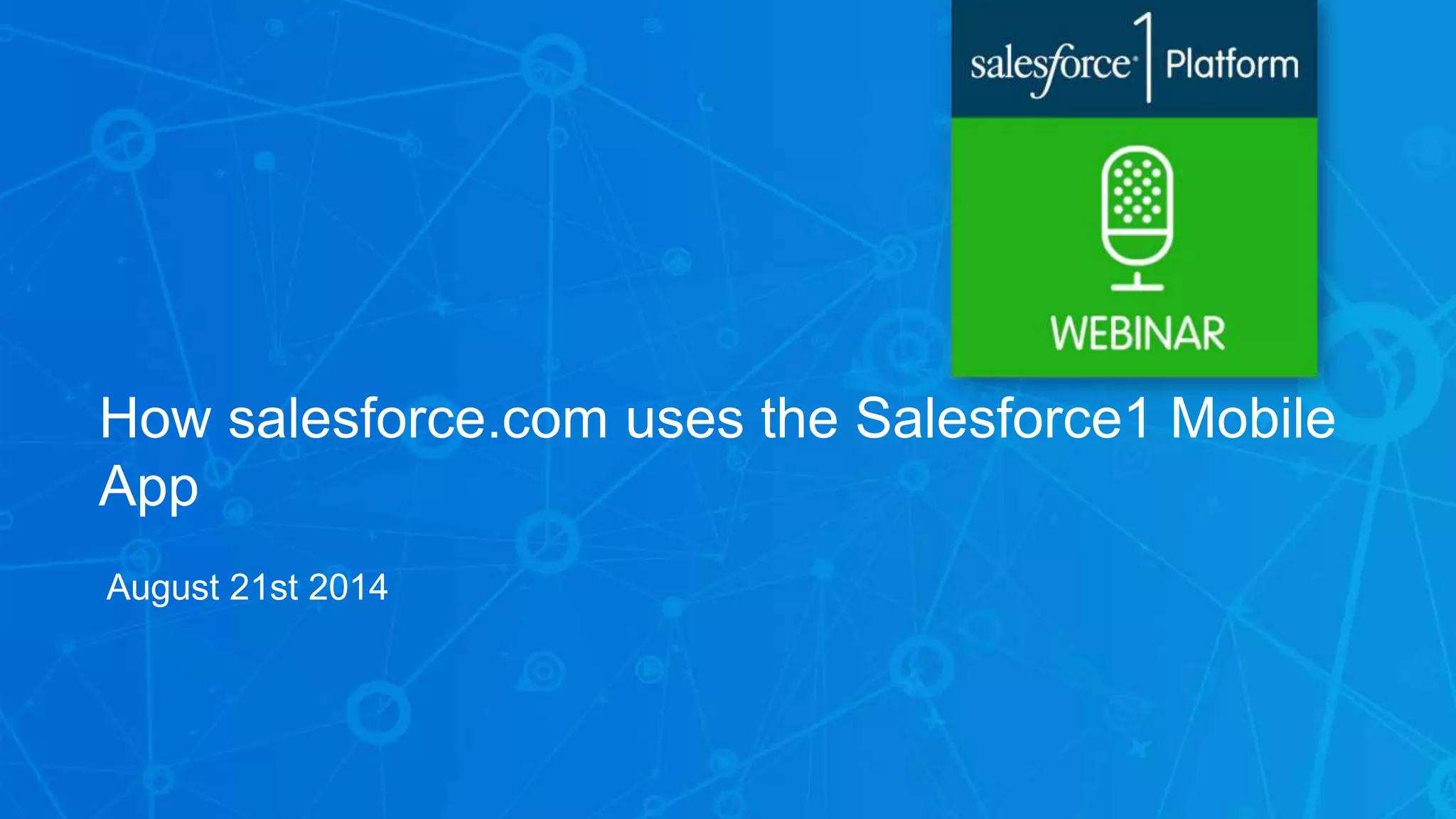 salesforce 1 Platform

WEBINAR

How salesforce.com uses the Salesforce1 Mobile App

August 21st 2014